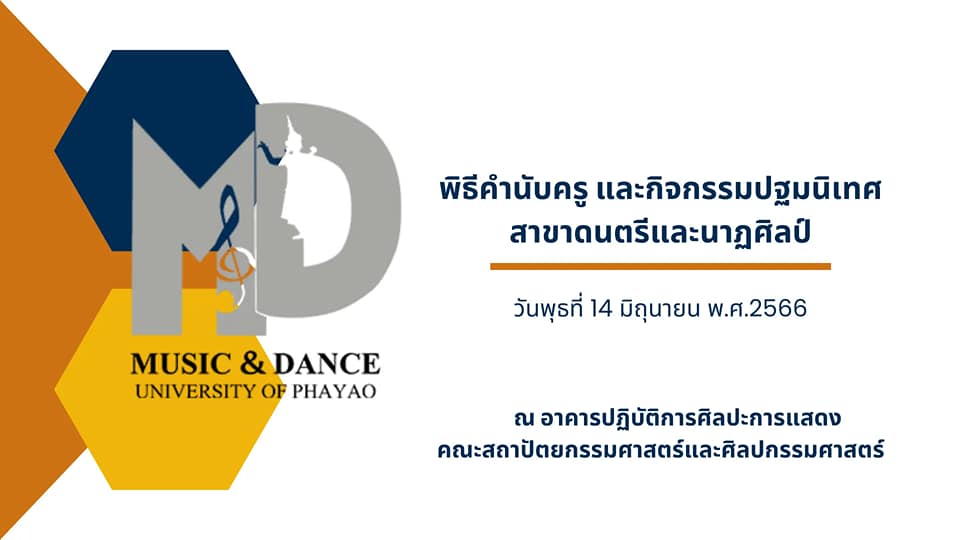 MD

MUSIC & DANCE
UNIVERSITY OF PHAYAO

พิธีคำนับครู และกิจกรรมปฐมนิเทศ
สาขาดนตรีและนาฏศิลป์

วันพุธที่ 14 มิถุนายน พ.ศ.2566

ณ อาคารปฏิบัติการศิลปะการแสดง
คณะสถาปัตยกรรมศาสตร์และศิลปกรรมศาสตร์